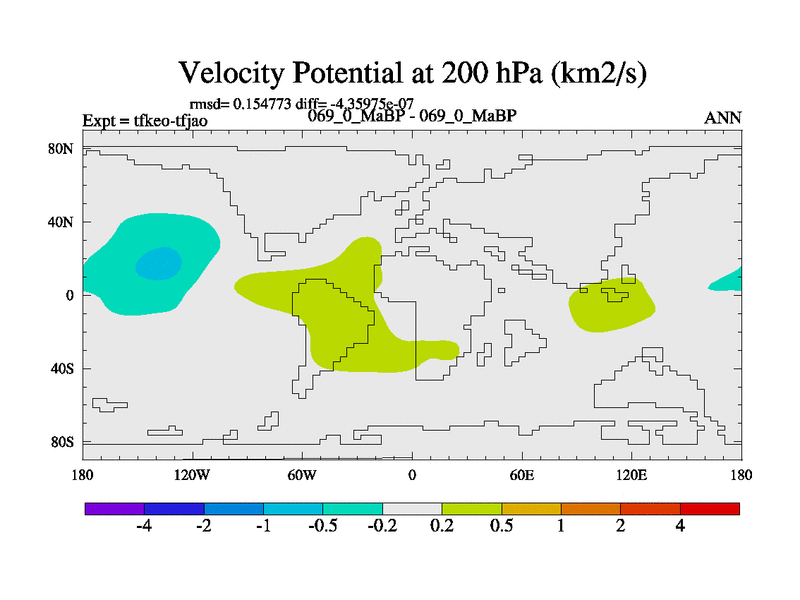 Velocity Potential at 200 hPa (km2/s)

rmsd= 0.154773 diff= -4.35975e-07

Expt = tfkeo-tfjao

069_0_MaBP - 069_0_MaBP

ANN

80N

40N

0

40S

80S

180

120W

60W

0

60E

120E

180

-4

-2

-1

-0.5

-0.2

0.2

0.5

1

2

4